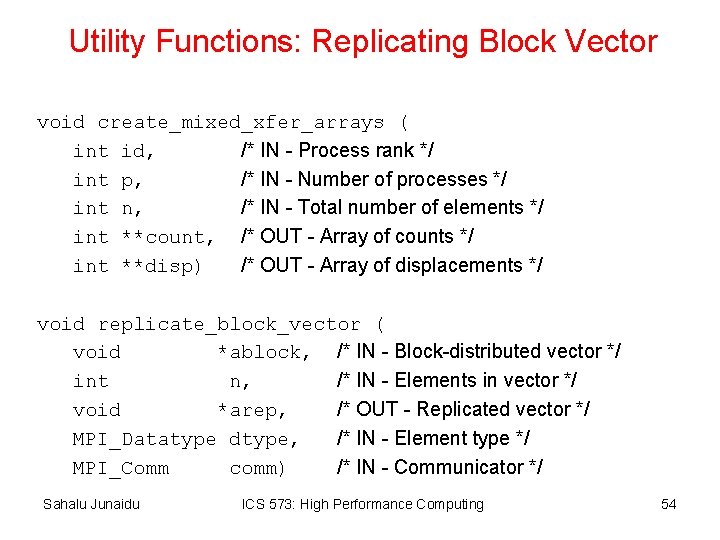 Utility Functions: Replicating Block Vector

void create_mixed_xfer_arrays (
int id, /* IN - Process rank */
int p, /* IN - Number of processes */
int n, /* IN - Total number of elements */
int **count, /* OUT - Array of counts */
int **disp) /* OUT - Array of displacements */

void replicate_block_vector (
void *ablock, /* IN - Block-distributed vector */
int n, /* IN - Elements in vector */
void *arep, /* OUT - Replicated vector */
MPI_Datatype dtype, /* IN - Element type */
MPI_Comm comm) /* IN - Communicator */

Sahalu Junaidu ICS 573: High Performance Computing 54